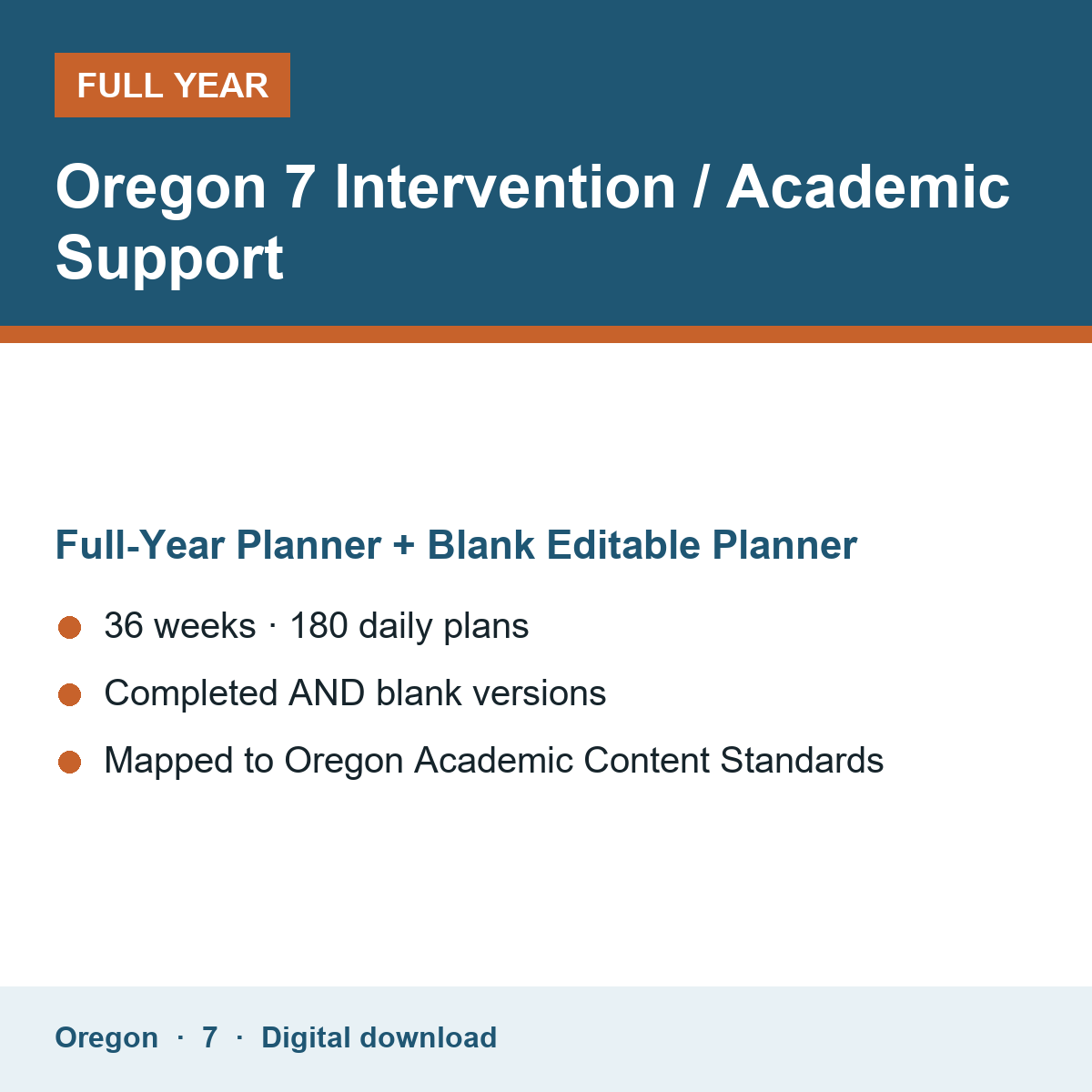 FULL YEAR

Oregon 7 Intervention / Academic Support

Full-Year Planner + Blank Editable Planner

• 36 weeks · 180 daily plans
• Completed AND blank versions
• Mapped to Oregon Academic Content Standards

Oregon · 7 · Digital download